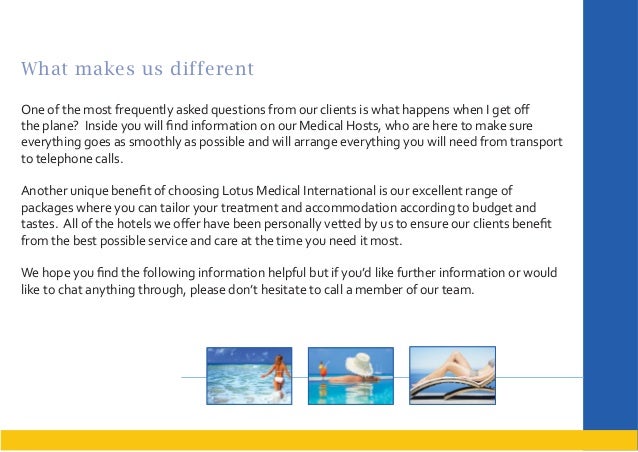 What makes us different

One of the most frequently asked questions from our clients is what happens when I get off the plane? Inside you will find information on our Medical Hosts, who are here to make sure everything goes as smoothly as possible and will arrange everything you will need from transport to telephone calls.

Another unique benefit of choosing Lotus Medical International is our excellent range of packages where you can tailor your treatment and accommodation according to budget and tastes. All of the hotels we offer have been personally vetted by us to ensure our clients benefit from the best possible service and care at the time you need it most.

We hope you find the following information helpful but if you'd like further information or would like to chat anything through, please don't hesitate to call a member of our team.